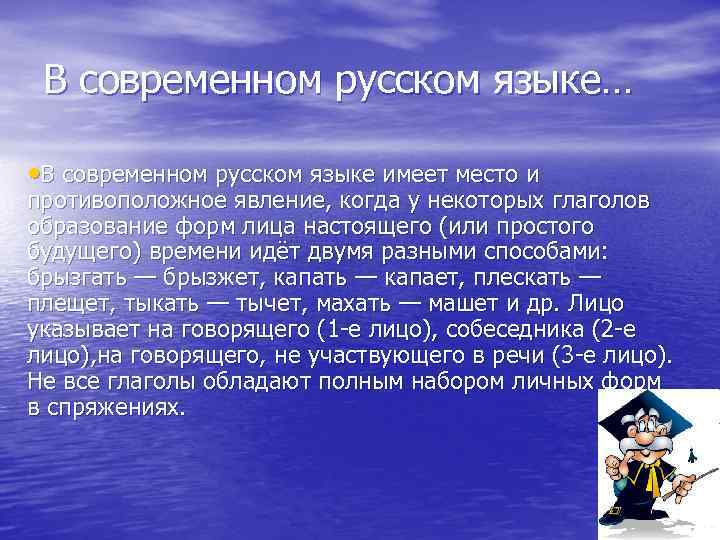 В современном русском языке…

•В современном русском языке имеет место и противоположное явление, когда у некоторых глаголов образование форм лица настоящего (или простого будущего) времени идёт двумя разными способами: брызгать — брызжет, капать — капает, плескать — плещет, тыкать — тычет, махать — машет и др. Лицо указывает на говорящего (1-е лицо), собеседника (2-е лицо),на говорящего, не участвующего в речи (3-е лицо). Не все глаголы обладают полным набором личных форм в спряжениях.